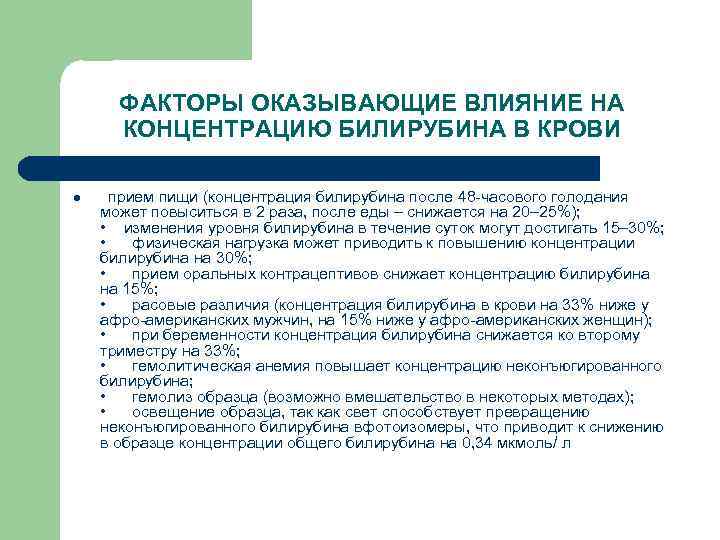 ФАКТОРЫ ОКАЗЫВАЮЩИЕ ВЛИЯНИЕ НА КОНЦЕНТРАЦИЮ БИЛИРУБИНА В КРОВИ

● прием пищи (концентрация билирубина после 48-часового голодания может повыситься в 2 раза, после еды – снижается на 20–25%);
• изменения уровня билирубина в течение суток могут достигать 15–30%;
• физическая нагрузка может приводить к повышению концентрации билирубина на 30%;
• прием оральных контрацептивов снижает концентрацию билирубина на 15%;
• расовые различия (концентрация билирубина в крови на 33% ниже у афро-американских мужчин, на 15% ниже у афро-американских женщин);
• при беременности концентрация билирубина снижается ко второму триместру на 33%;
• гемолитическая анемия повышает концентрацию неконъюгированного билирубина;
• гемолиз образца (возможно вмешательство в некоторых методах);
• освещение образца, так как свет способствует превращению неконъюгированного билирубина вфотоизомеры, что приводит к снижению в образце концентрации общего билирубина на 0,34 мкмоль/ л